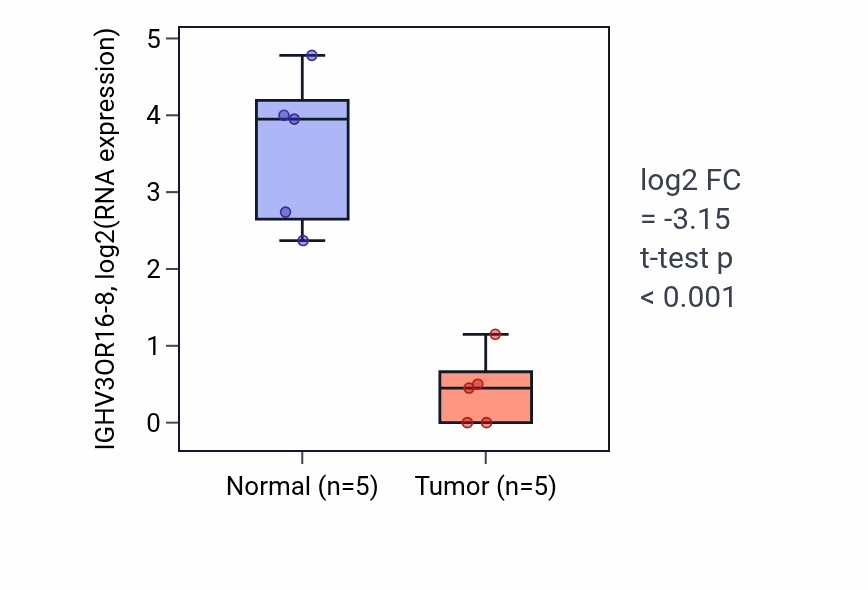 IGHV3OR16-8, log2(RNA expression)

5
4
3
2
1
0

Normal (n=5)
Tumor (n=5)

log2 FC
= -3.15
t-test p
< 0.001